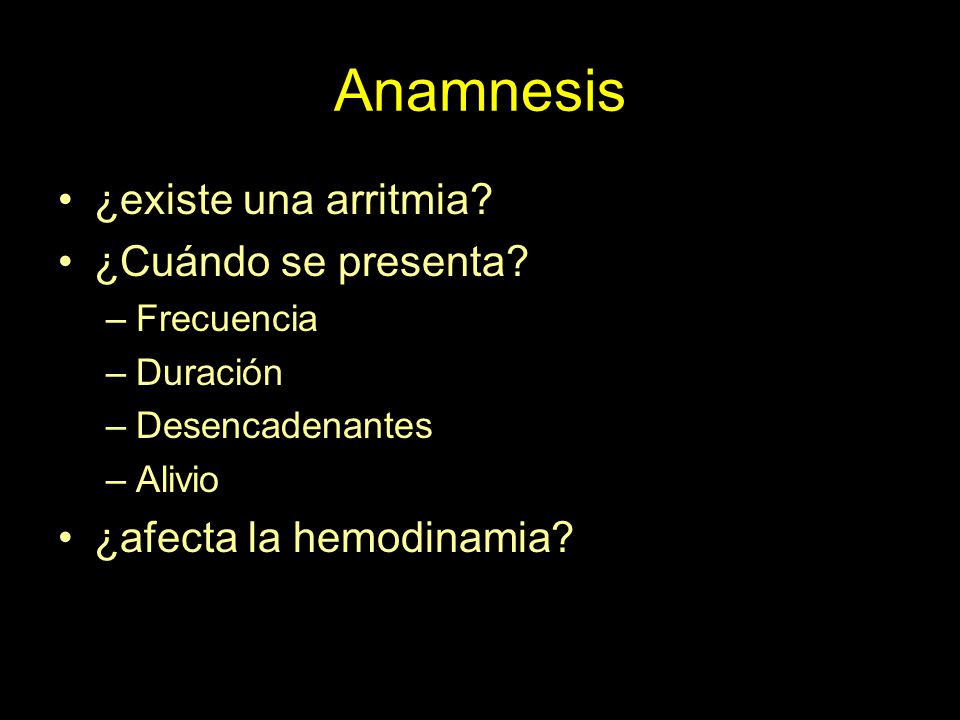 Anamnesis

• ¿existe una arritmia?
• ¿Cuándo se presenta?
– Frecuencia
– Duración
– Desencadenantes
– Alivio
• ¿afecta la hemodinamia?